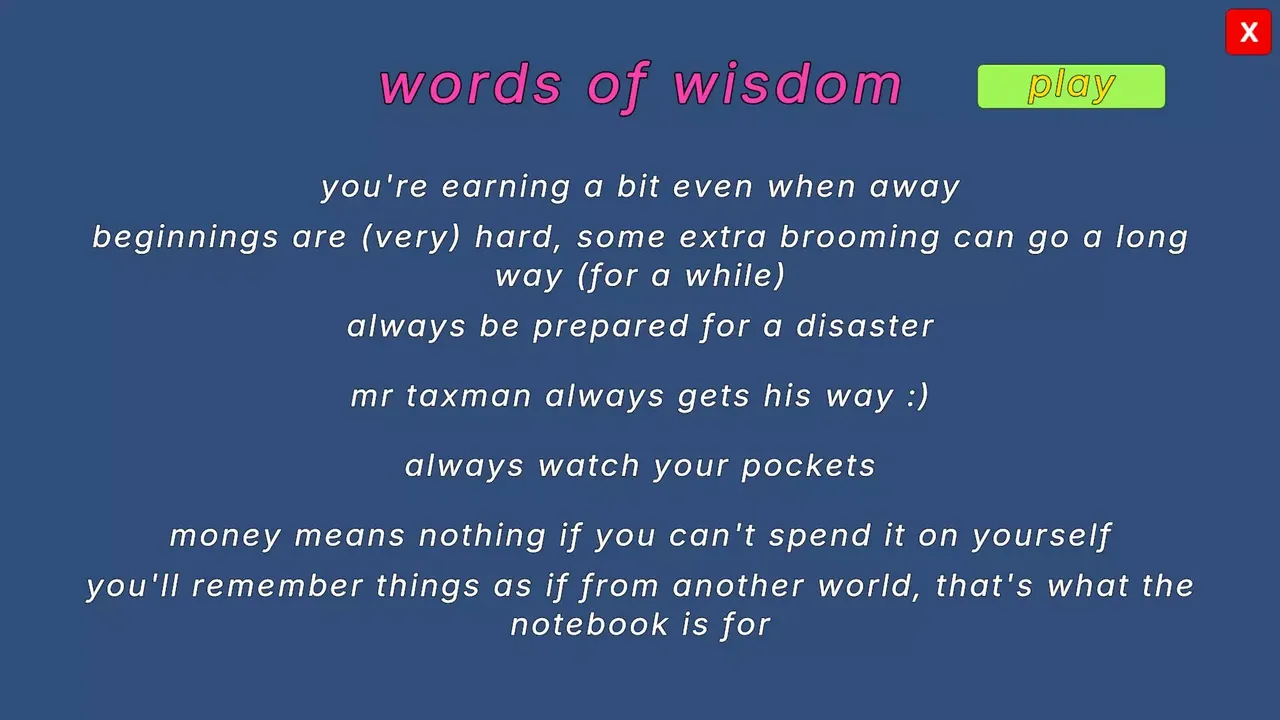 X

words of wisdom

play

you're earning a bit even when away

beginnings are (very) hard, some extra brooming can go a long way (for a while)

always be prepared for a disaster

mr taxman always gets his way :)

always watch your pockets

money means nothing if you can't spend it on yourself

you'll remember things as if from another world, that's what the notebook is for